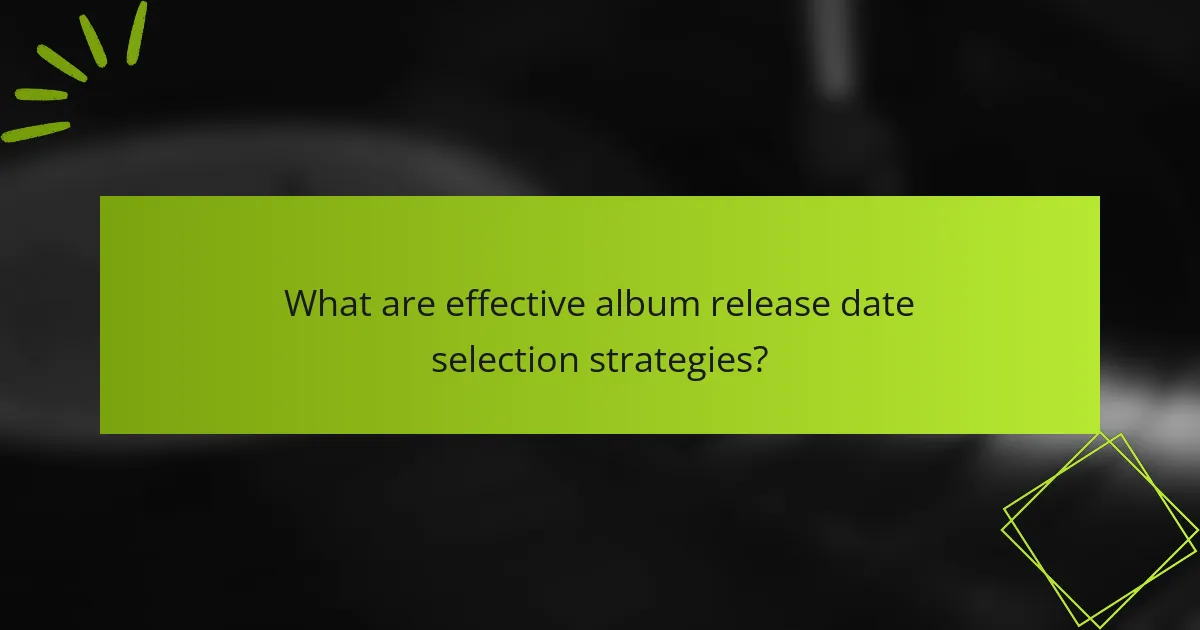 What are effective album release date selection strategies?